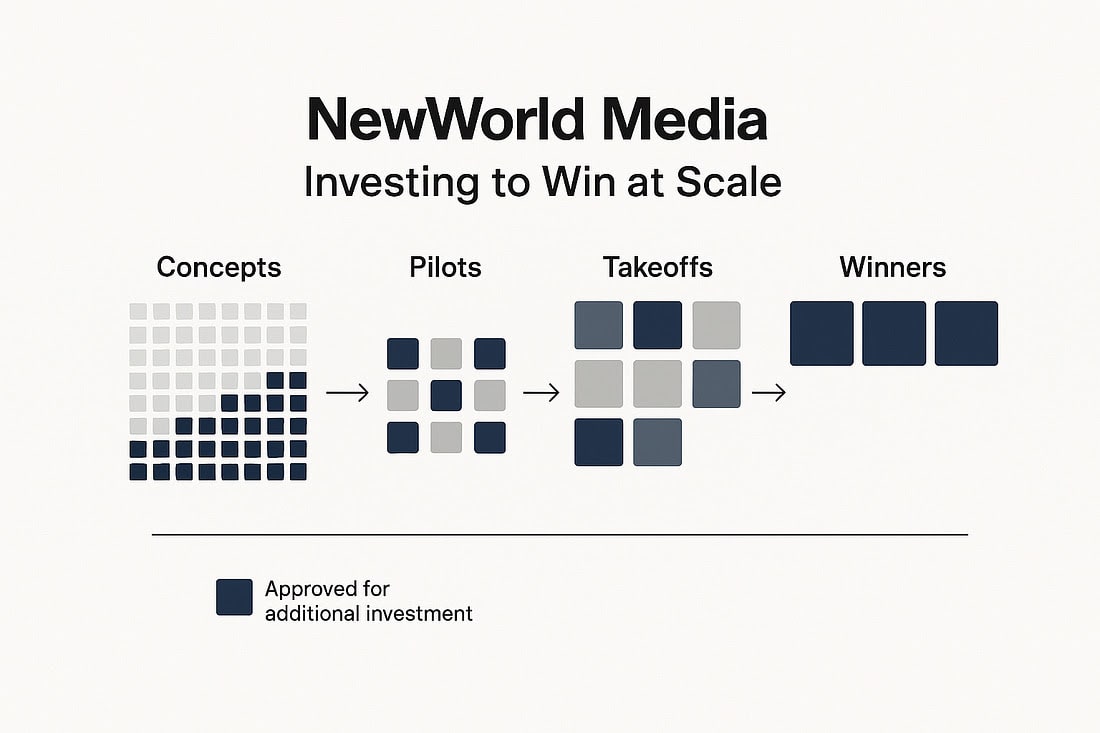 NewWorld Media
Investing to Win at Scale

Concepts

Pilots

Takeoffs

Winners

Approved for additional investment